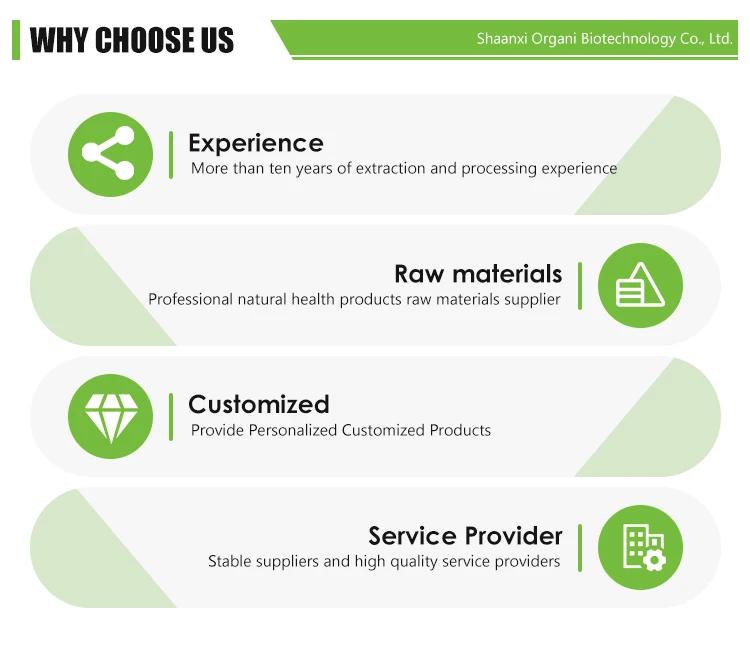 WHY CHOOSE US

Shaanxi Organi Biotechnology Co., Ltd.

Experience
More than ten years of extraction and processing experience

Raw materials
Professional natural health products raw materials supplier

Customized
Provide Personalized Customized Products

Service Provider
Stable suppliers and high quality service providers